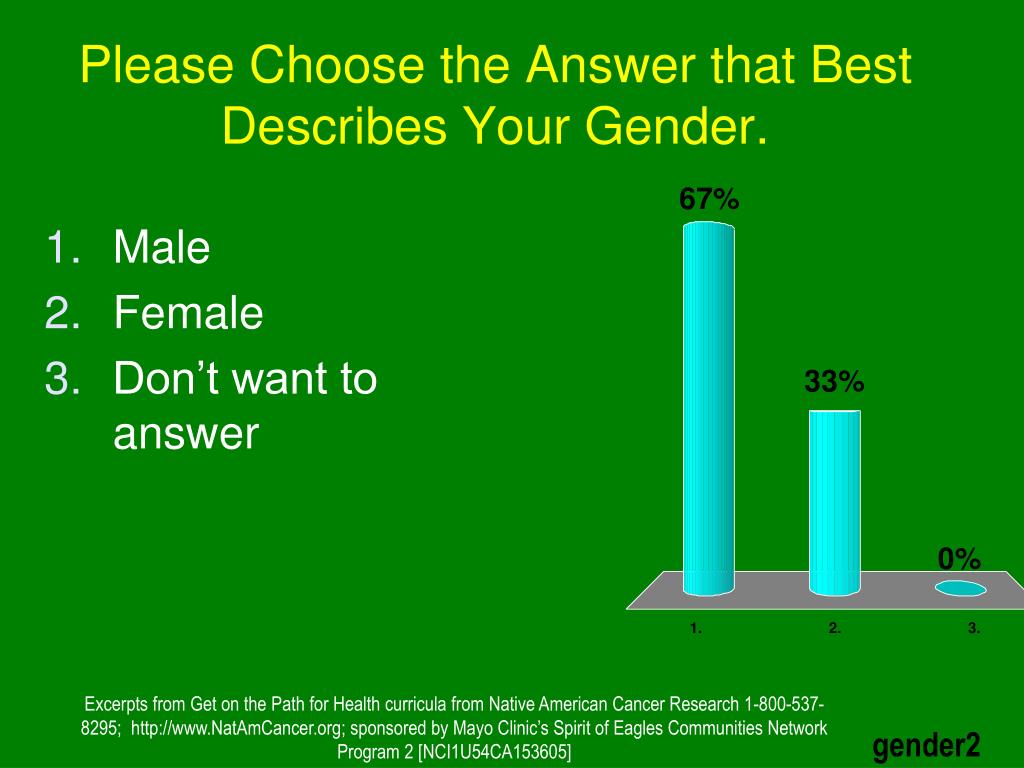 Please Choose the Answer that Best Describes Your Gender.

1. Male
2. Female
3. Don’t want to answer

67%

33%

0%

1.
2.
3.

Excerpts from Get on the Path for Health curricula from Native American Cancer Research 1-800-537-8295; http://www.NatAmCancer.org; sponsored by Mayo Clinic’s Spirit of Eagles Communities Network Program 2 [NCI1U54CA153605]

gender2